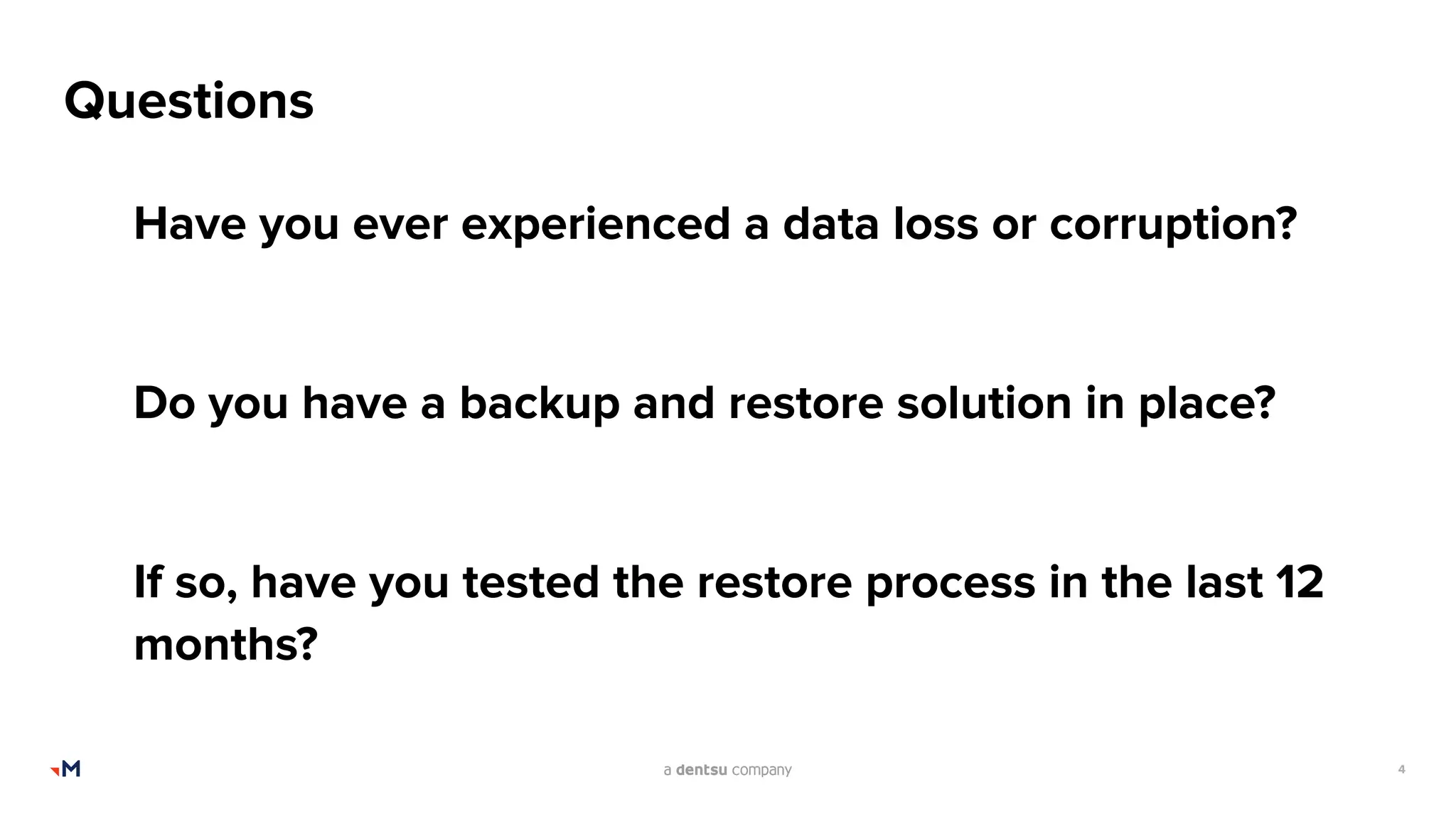 Questions

Have you ever experienced a data loss or corruption?

Do you have a backup and restore solution in place?

If so, have you tested the restore process in the last 12 months?

M

a dentsu company

4